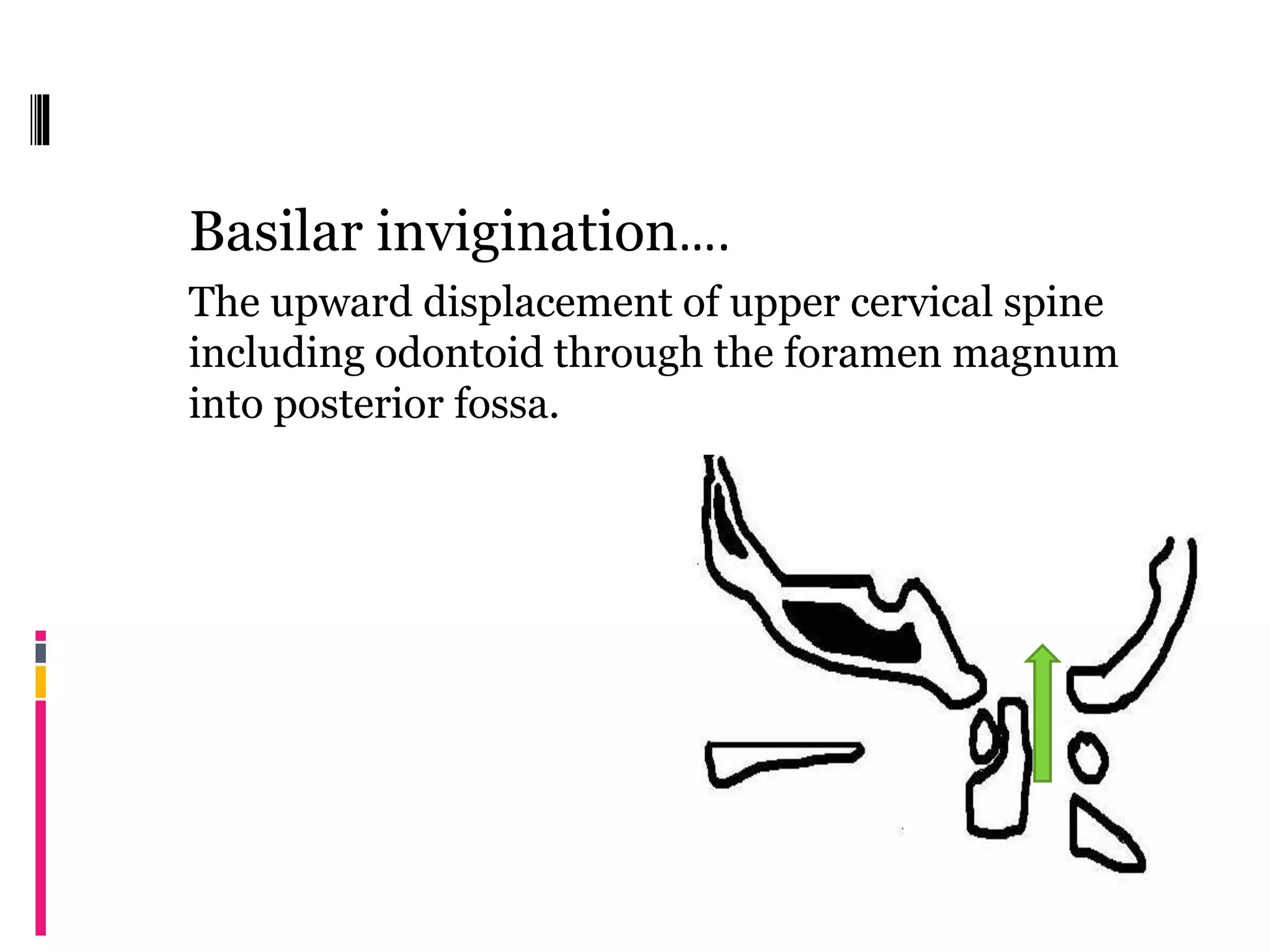 Basilar invigination….

The upward displacement of upper cervical spine including odontoid through the foramen magnum into posterior fossa.